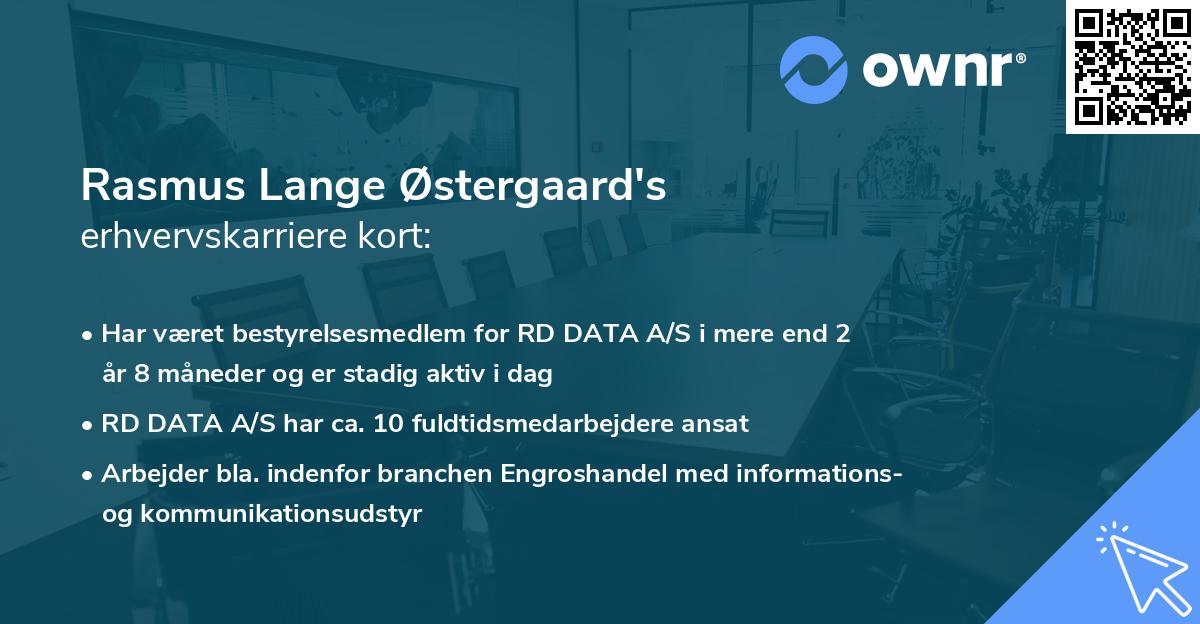 ownr®

Rasmus Lange Østergaard's erhvervskarriere kort:

• Har været bestyrelsesmedlem for RD DATA A/S i mere end 2 år 8 måneder og er stadig aktiv i dag

• RD DATA A/S har ca. 10 fuldtidsmedarbejdere ansat

• Arbejder bla. indenfor branchen Engroshandel med informations- og kommunikationsudstyr